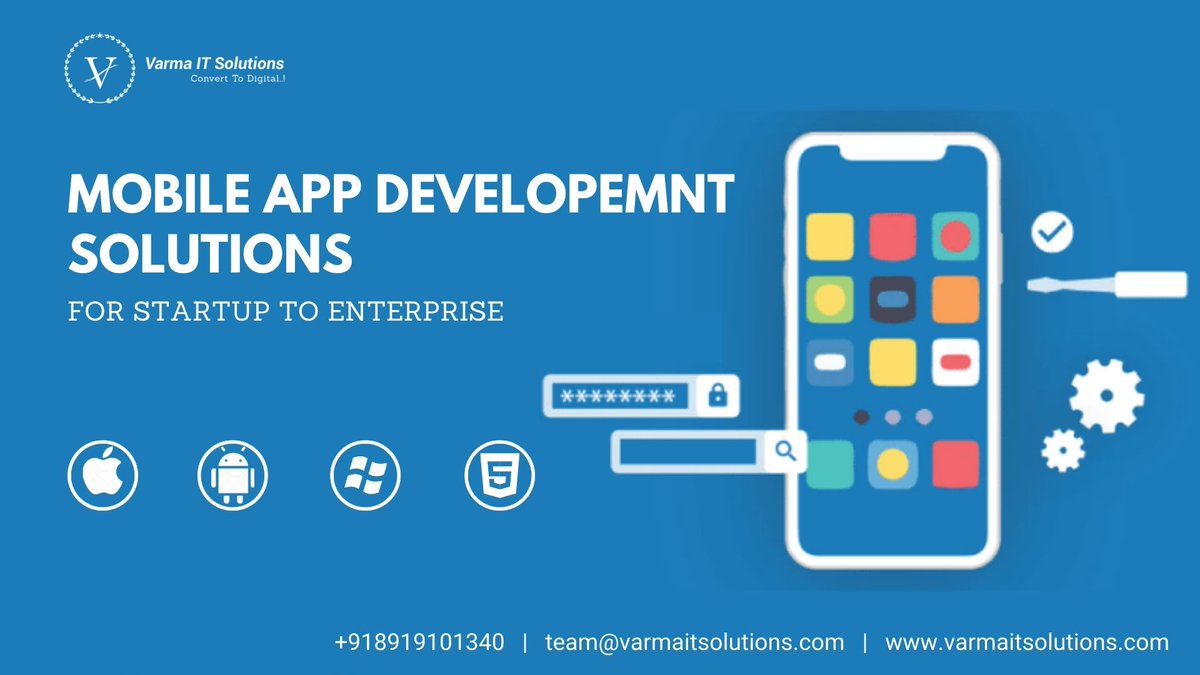 V
Varma IT Solutions
Convert To Digital.!

MOBILE APP DEVELOPEMNT SOLUTIONS

FOR STARTUP TO ENTERPRISE

********

5

+918919101340 | team@varmaitsolutions.com | www.varmaitsolutions.com